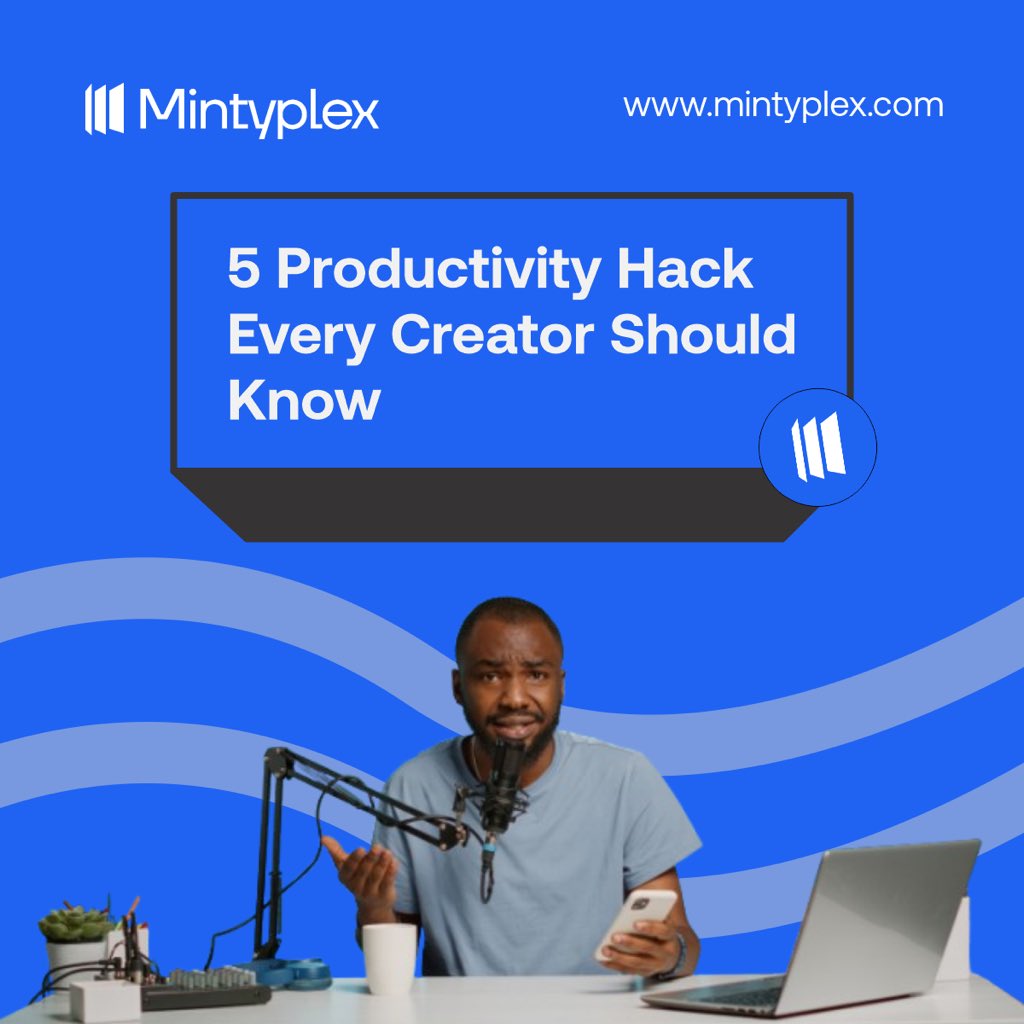 Mintyplex

www.mintyplex.com

5 Productivity Hack Every Creator Should Know